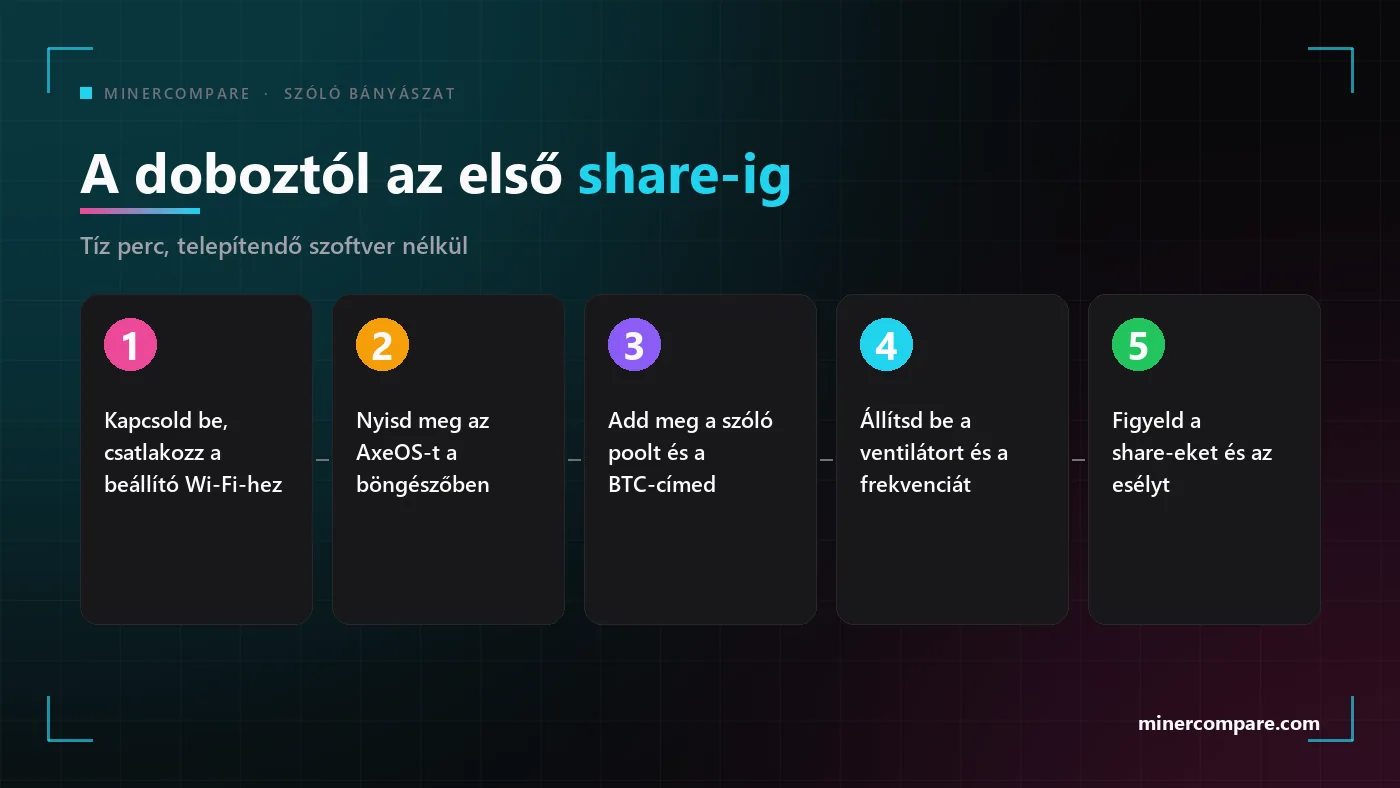 MINERCOMPARE · SZÓLÓ BÁNYÁSZAT

A doboztól az első share-ig

Tíz perc, telepítendő szoftver nélkül

1

Kapcsold be, csatlakozz a beállító Wi-Fi-hez

2

Nyisd meg az AxeOS-t a böngészőben

3

Add meg a szóló poolt és a BTC-címed

4

Állítsd be a ventilátort és a frekvenciát

5

Figyeld a share-eket és az esélyt

minercompare.com